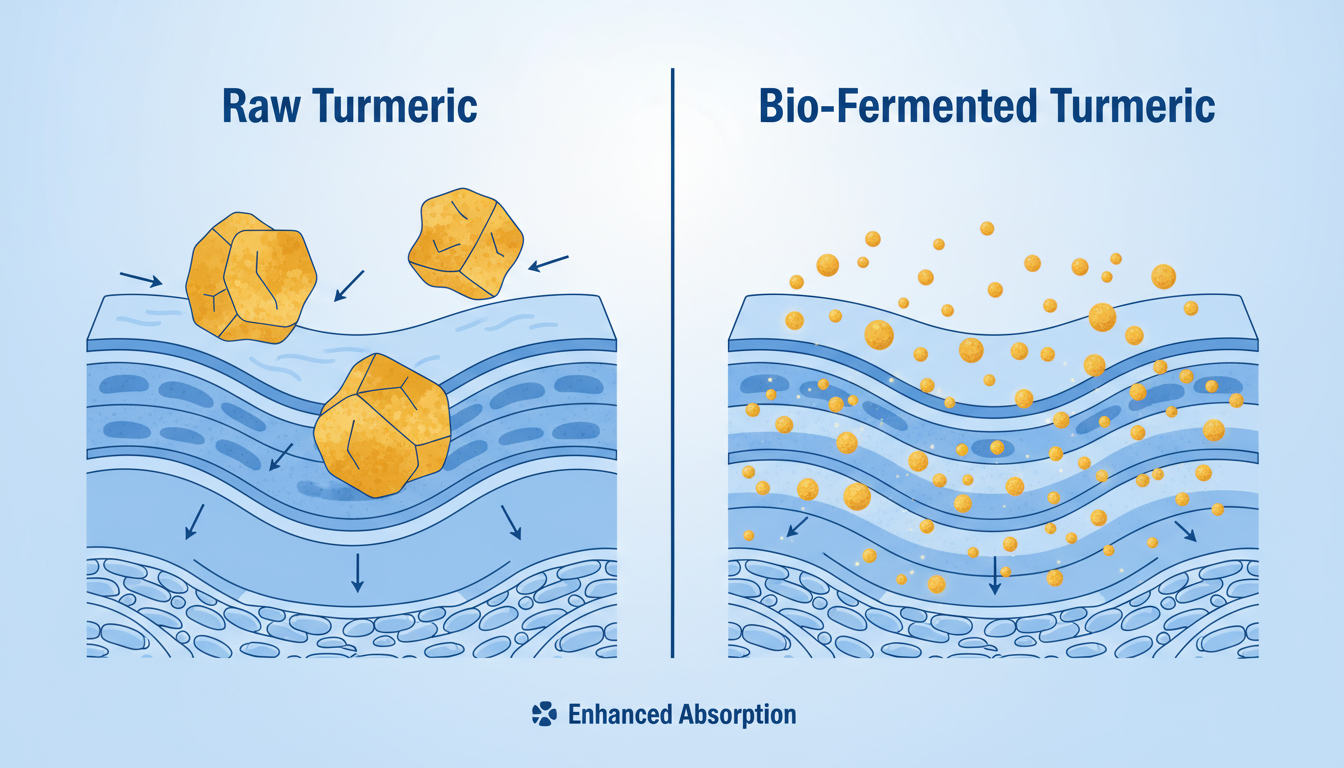 Raw Turmeric

Bio-Fermented Turmeric

Enhanced Absorption